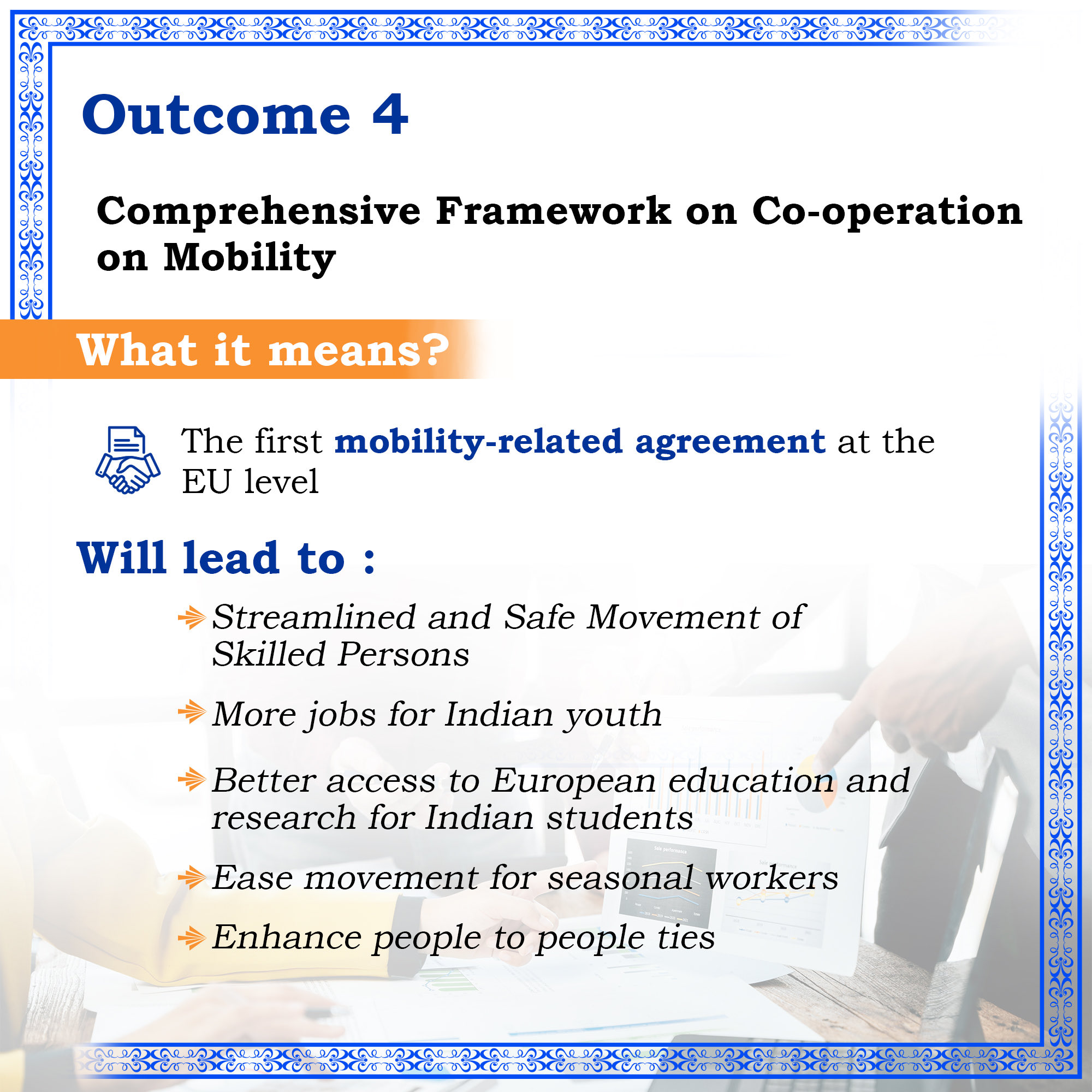 Outcome 4

Comprehensive Framework on Co-operation on Mobility

What it means?

The first mobility-related agreement at the EU level

Will lead to :

Streamlined and Safe Movement of Skilled Persons

More jobs for Indian youth

Better access to European education and research for Indian students

Ease movement for seasonal workers

Enhance people to people ties